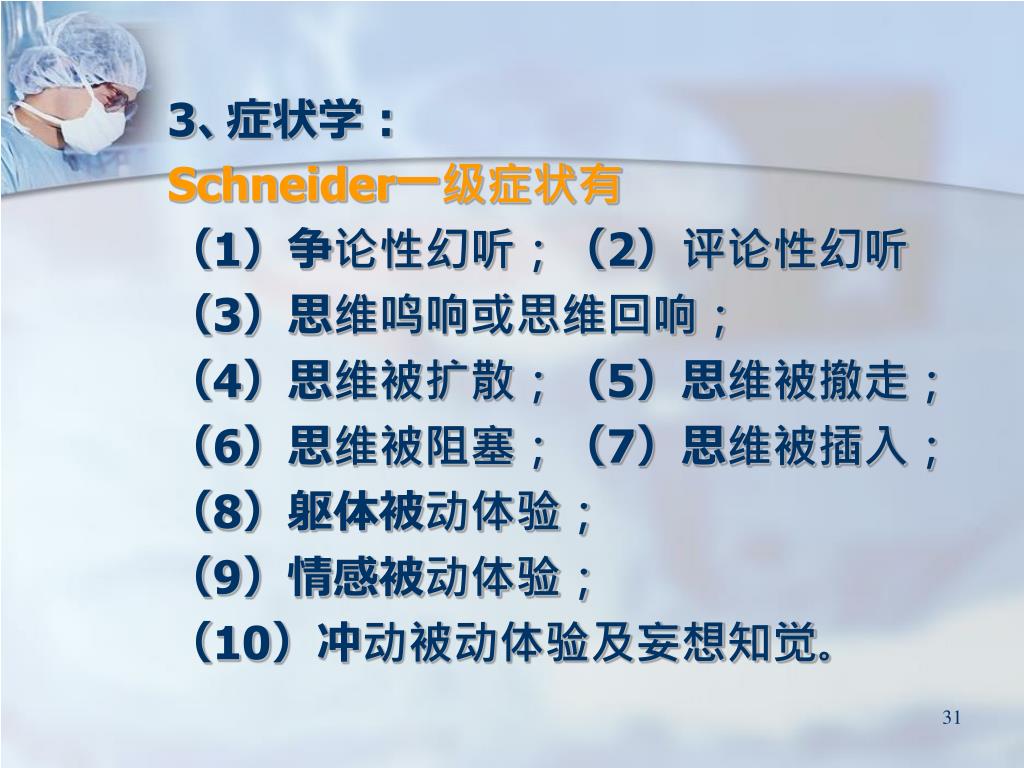 3、症状学：

Schneider一级症状有

（1）争论性幻听；（2）评论性幻听

（3）思维鸣响或思维回响；

（4）思维被扩散；（5）思维被撤走；

（6）思维被阻塞；（7）思维被插入；

（8）躯体被动体验；

（9）情感被动体验；

（10）冲动被动体验及妄想知觉。

31